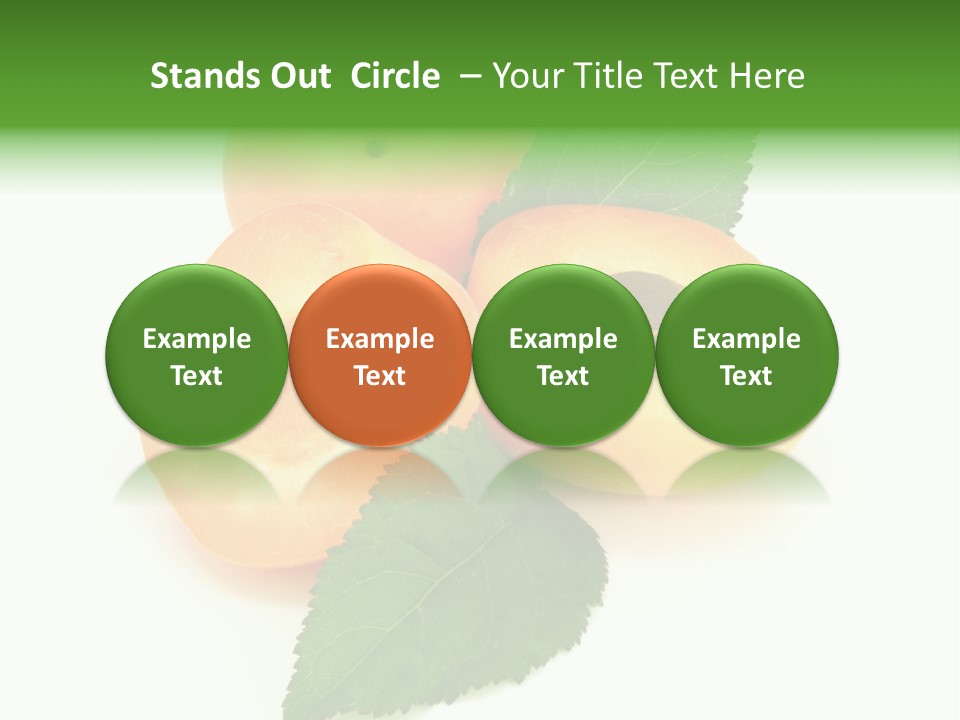 Stands Out Circle – Your Title Text Here

Example Text

Example Text

Example Text

Example Text